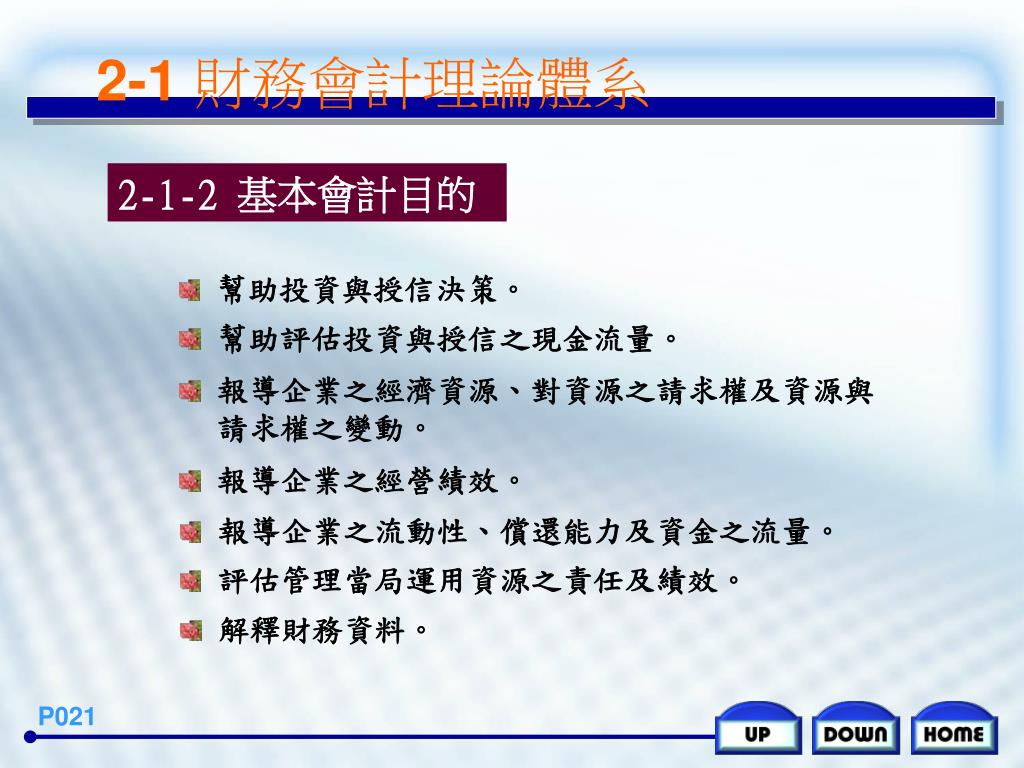 2-1 財務會計理論體系

2-1-2 基本會計目的

幫助投資與授信決策。

幫助評估投資與授信之現金流量。

報導企業之經濟資源、對資源之請求權及資源與請求權之變動。

報導企業之經營績效。

報導企業之流動性、償還能力及資金之流量。

評估管理當局運用資源之責任及績效。

解釋財務資料。

P021

UP DOWN HOME